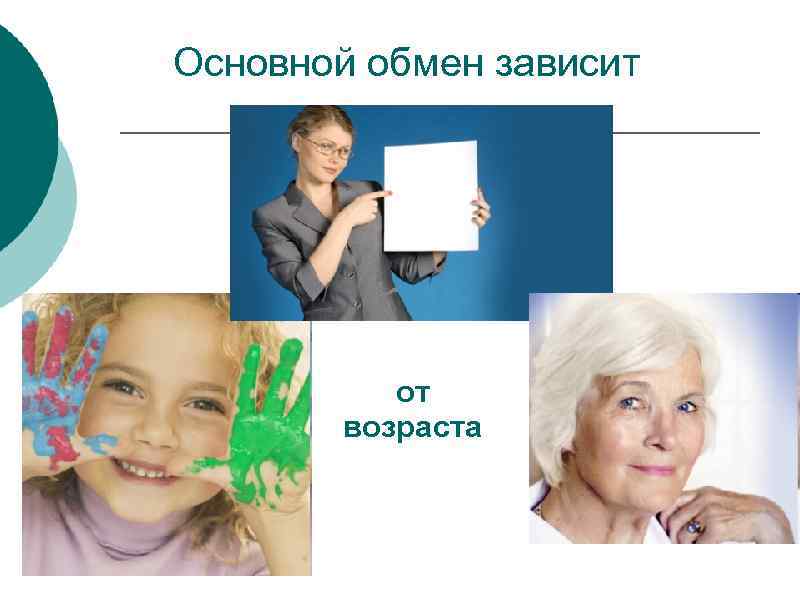 Основной обмен зависит

от возраста